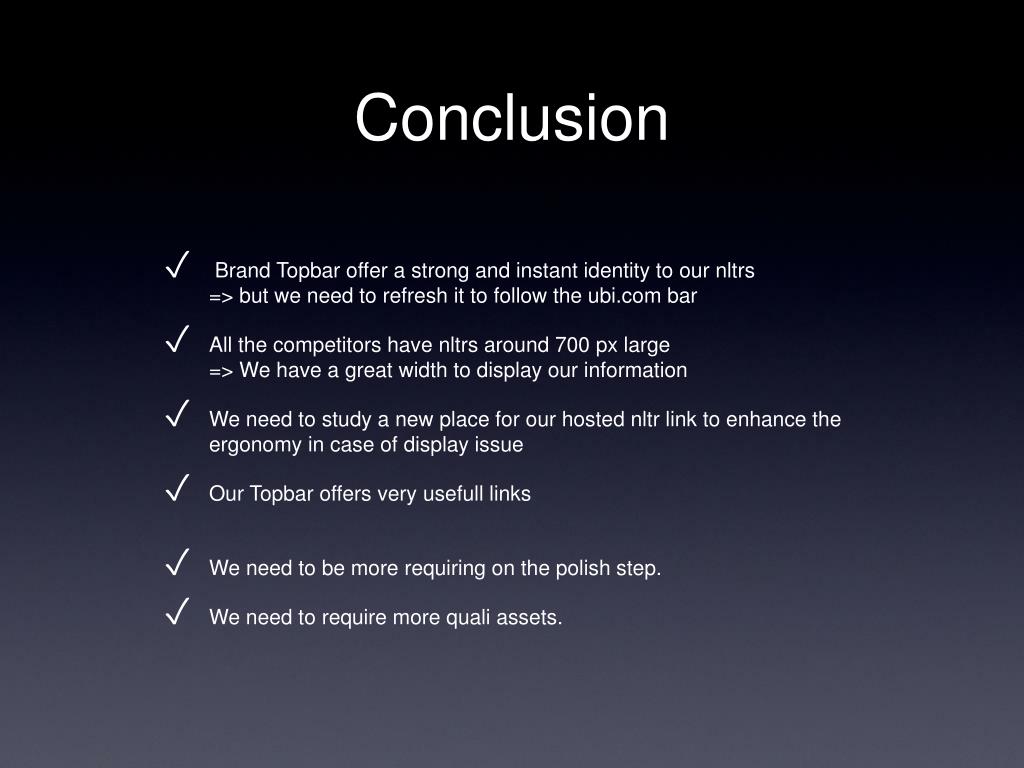 Conclusion

✓ Brand Topbar offer a strong and instant identity to our nltrs
=> but we need to refresh it to follow the ubi.com bar

✓ All the competitors have nltrs around 700 px large
=> We have a great width to display our information

✓ We need to study a new place for our hosted nltr link to enhance the ergonomy in case of display issue

✓ Our Topbar offers very usefull links

✓ We need to be more requiring on the polish step.

✓ We need to require more quali assets.